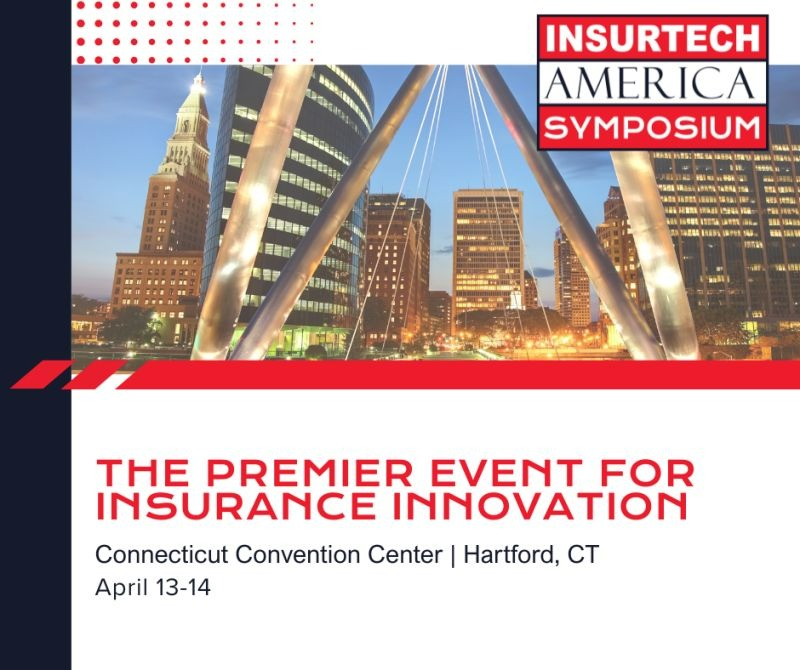 INSURTECH
AMERICA
SYMPOSIUM

THE PREMIER EVENT FOR INSURANCE INNOVATION

Connecticut Convention Center | Hartford, CT
April 13-14